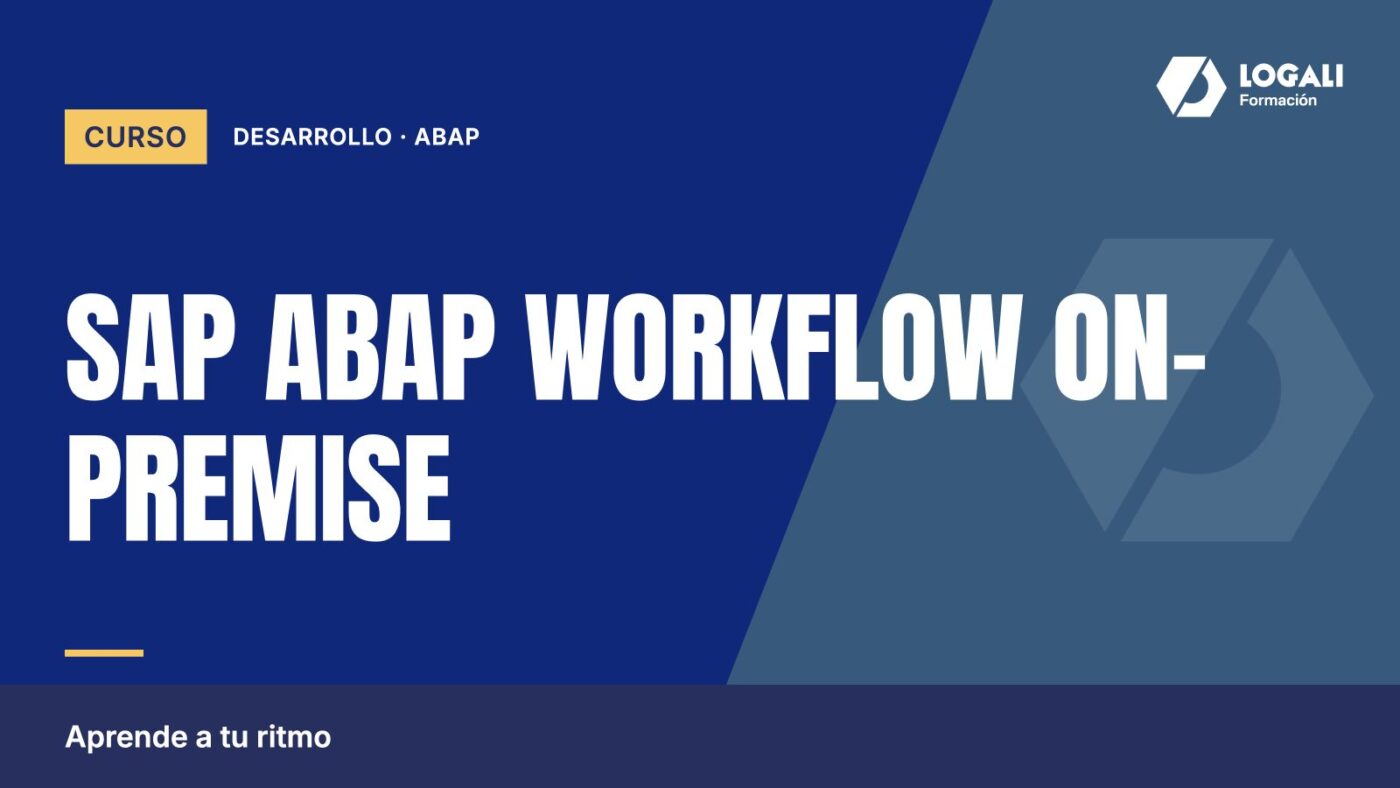 LOGALI
Formación

CURSO DESARROLLO · ABAP

SAP ABAP WORKFLOW ON-PREMISE

Aprende a tu ritmo